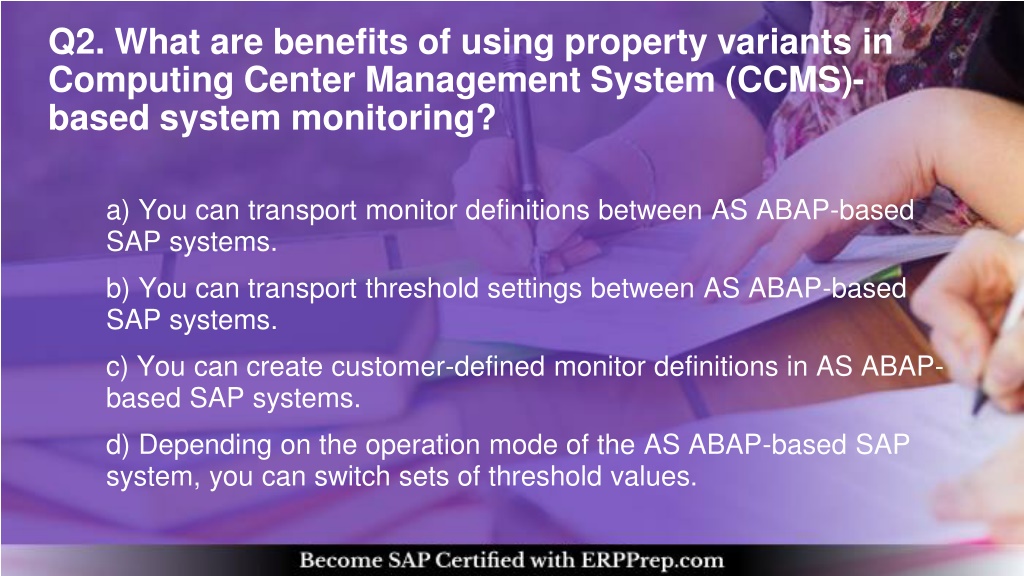 Q2. What are benefits of using property variants in Computing Center Management System (CCMS)-based system monitoring?

a) You can transport monitor definitions between AS ABAP-based SAP systems.

b) You can transport threshold settings between AS ABAP-based SAP systems.

c) You can create customer-defined monitor definitions in AS ABAP-based SAP systems.

d) Depending on the operation mode of the AS ABAP-based SAP system, you can switch sets of threshold values.

Become SAP Certified with ERPPrep.com